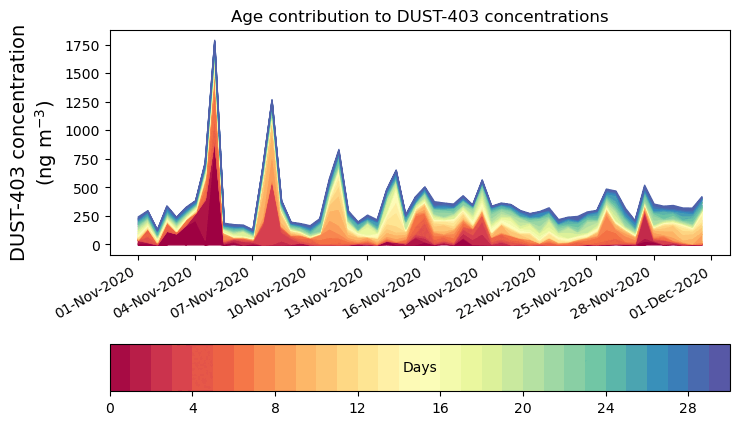 Age contribution to DUST-403 concentrations

DUST-403 concentration (ng m$^{-3}$)

1750
1500
1250
1000
750
500
250
0

01-Nov-2020
04-Nov-2020
07-Nov-2020
10-Nov-2020
13-Nov-2020
16-Nov-2020
19-Nov-2020
22-Nov-2020
25-Nov-2020
28-Nov-2020
01-Dec-2020

Days

0
4
8
12
16
20
24
28